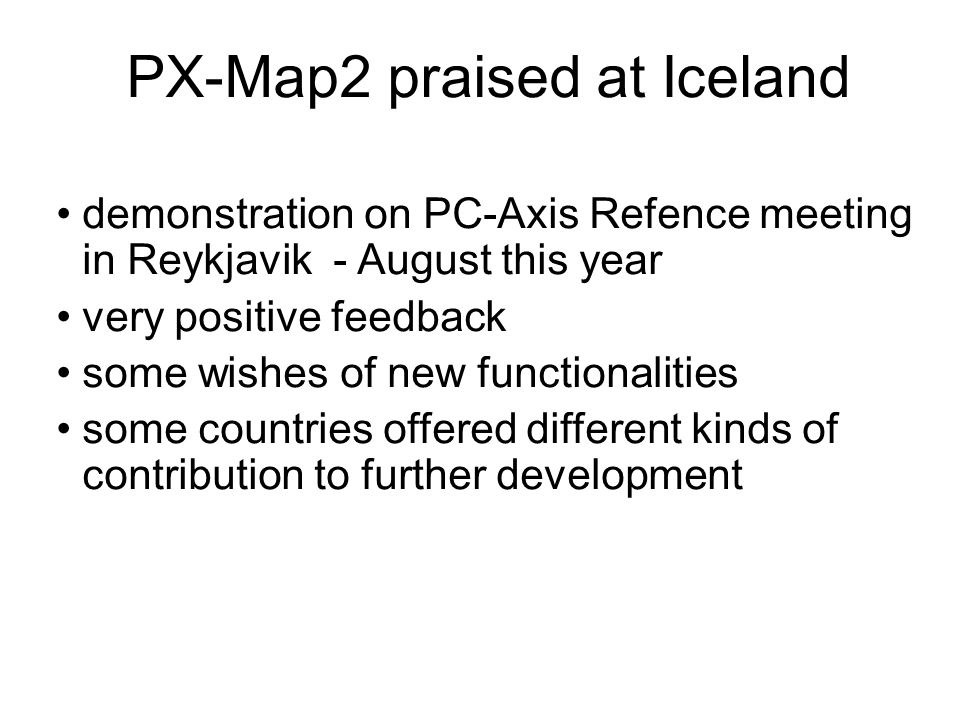 PX-Map2 praised at Iceland

• demonstration on PC-Axis Refence meeting in Reykjavik - August this year
• very positive feedback
• some wishes of new functionalities
• some countries offered different kinds of contribution to further development